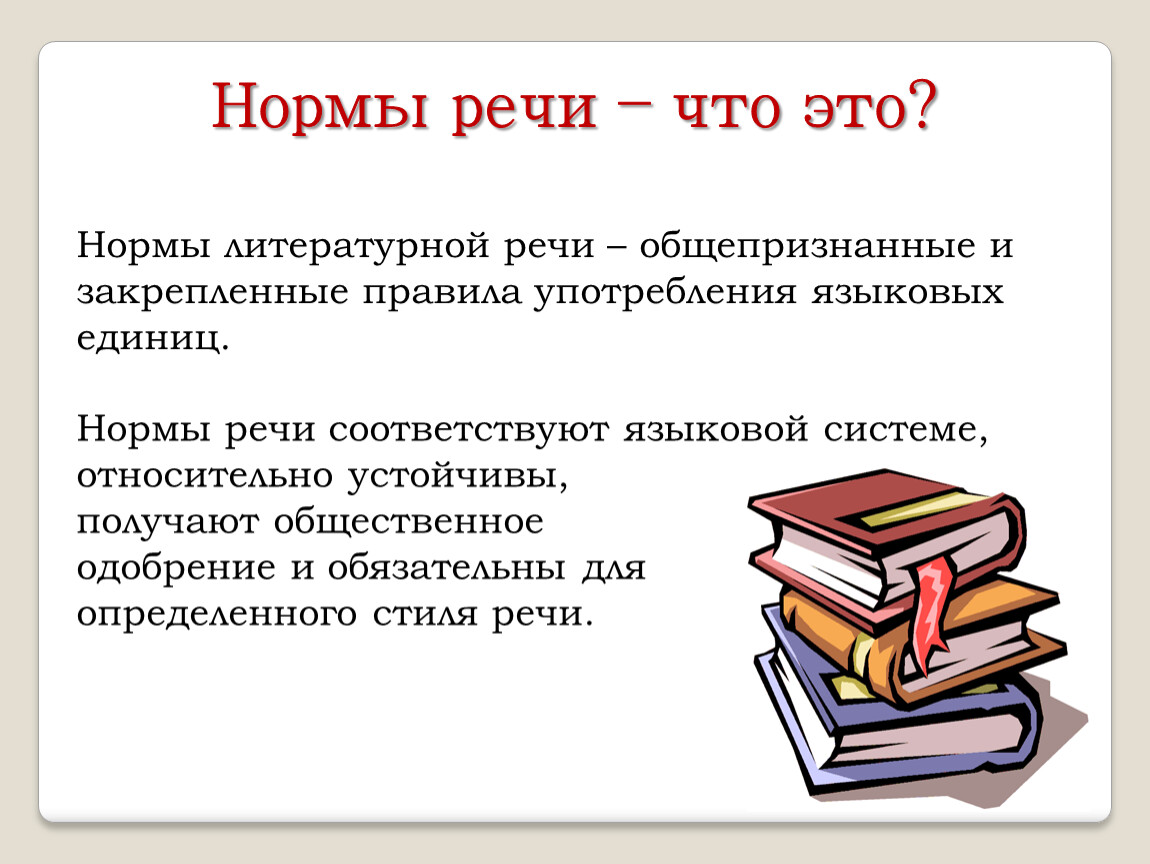 Нормы речи – что это?

Нормы литературной речи – общепризнанные и закрепленные правила употребления языковых единиц.

Нормы речи соответствуют языковой системе, относительно устойчивы, получают общественное одобрение и обязательны для определенного стиля речи.